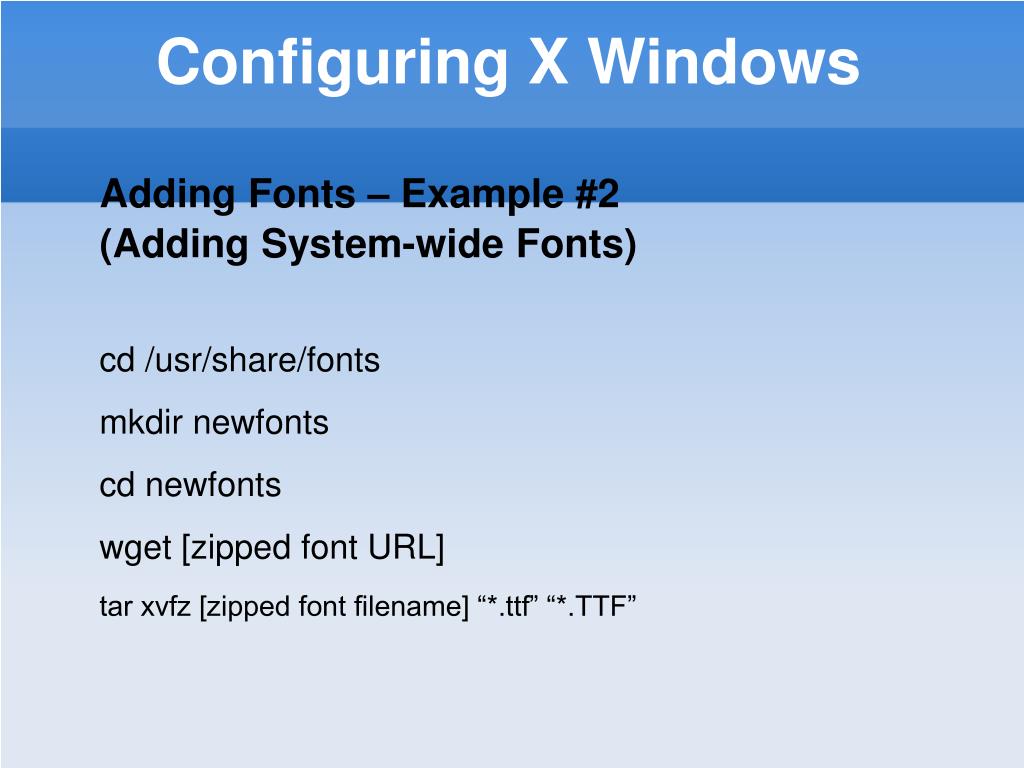 Configuring X Windows

Adding Fonts – Example #2
(Adding System-wide Fonts)

cd /usr/share/fonts

mkdir newfonts

cd newfonts

wget [zipped font URL]

tar xvfz [zipped font filename] “*.ttf” “*.TTF”